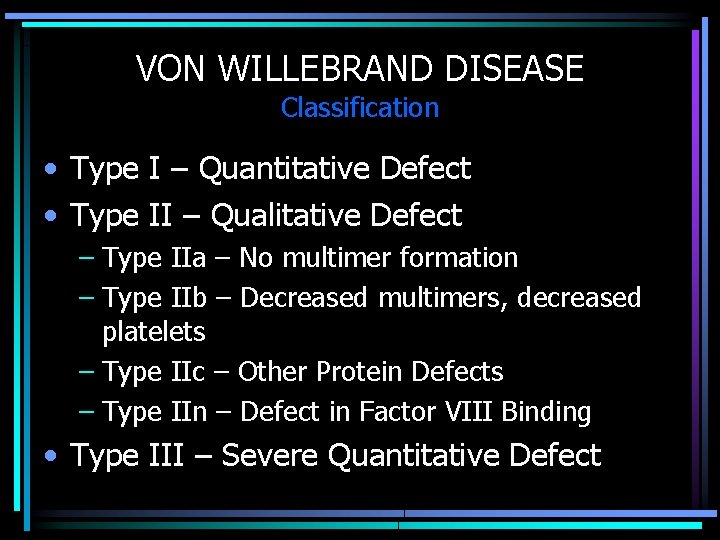 VON WILLEBRAND DISEASE
Classification

• Type I – Quantitative Defect
• Type II – Qualitative Defect
– Type IIa – No multimer formation
– Type IIb – Decreased multimers, decreased platelets
– Type IIc – Other Protein Defects
– Type IIn – Defect in Factor VIII Binding
• Type III – Severe Quantitative Defect